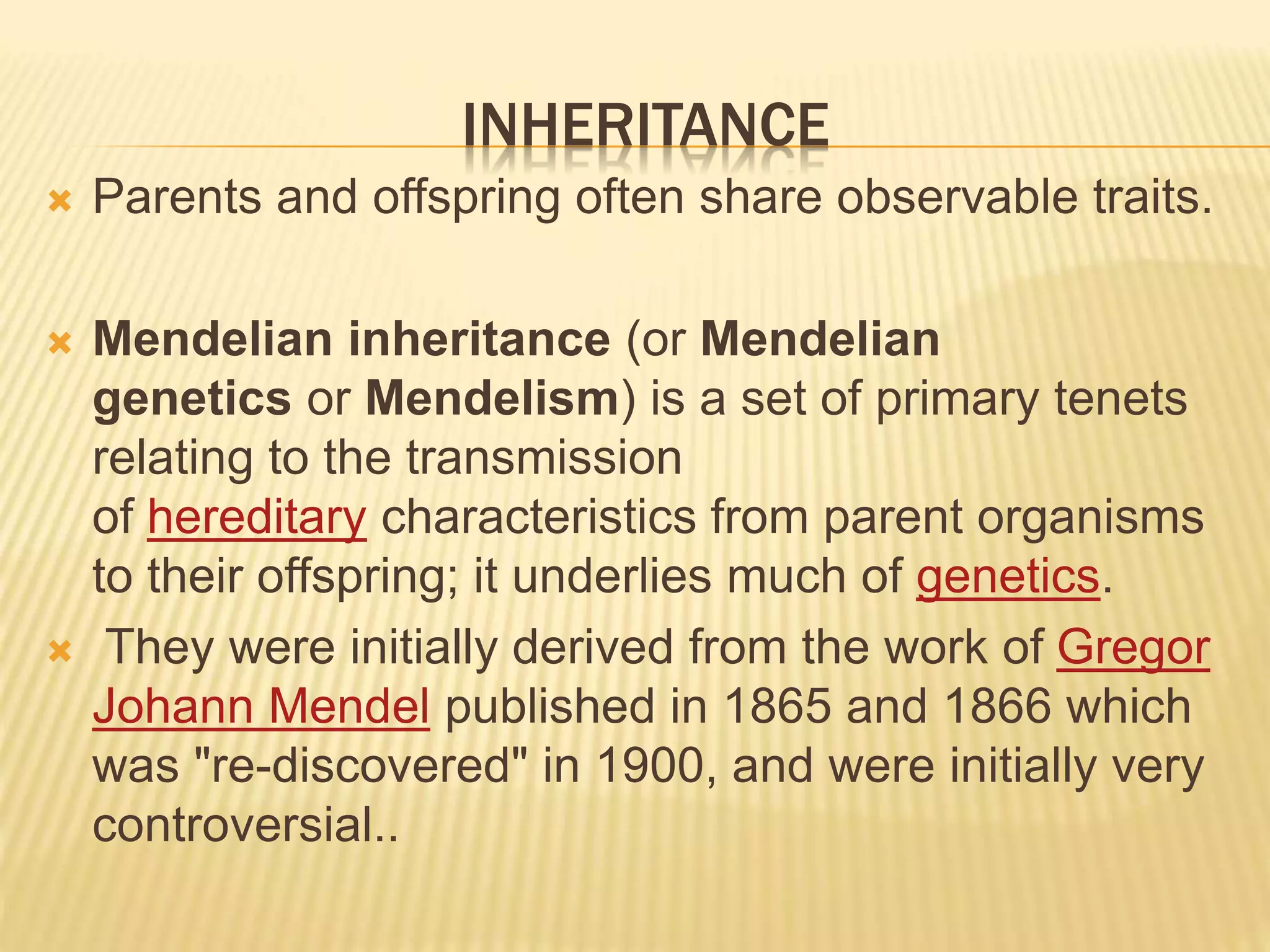 INHERITANCE

Parents and offspring often share observable traits.

Mendelian inheritance (or Mendelian genetics or Mendelism) is a set of primary tenets relating to the transmission of hereditary characteristics from parent organisms to their offspring; it underlies much of genetics.

They were initially derived from the work of Gregor Johann Mendel published in 1865 and 1866 which was "re-discovered" in 1900, and were initially very controversial..